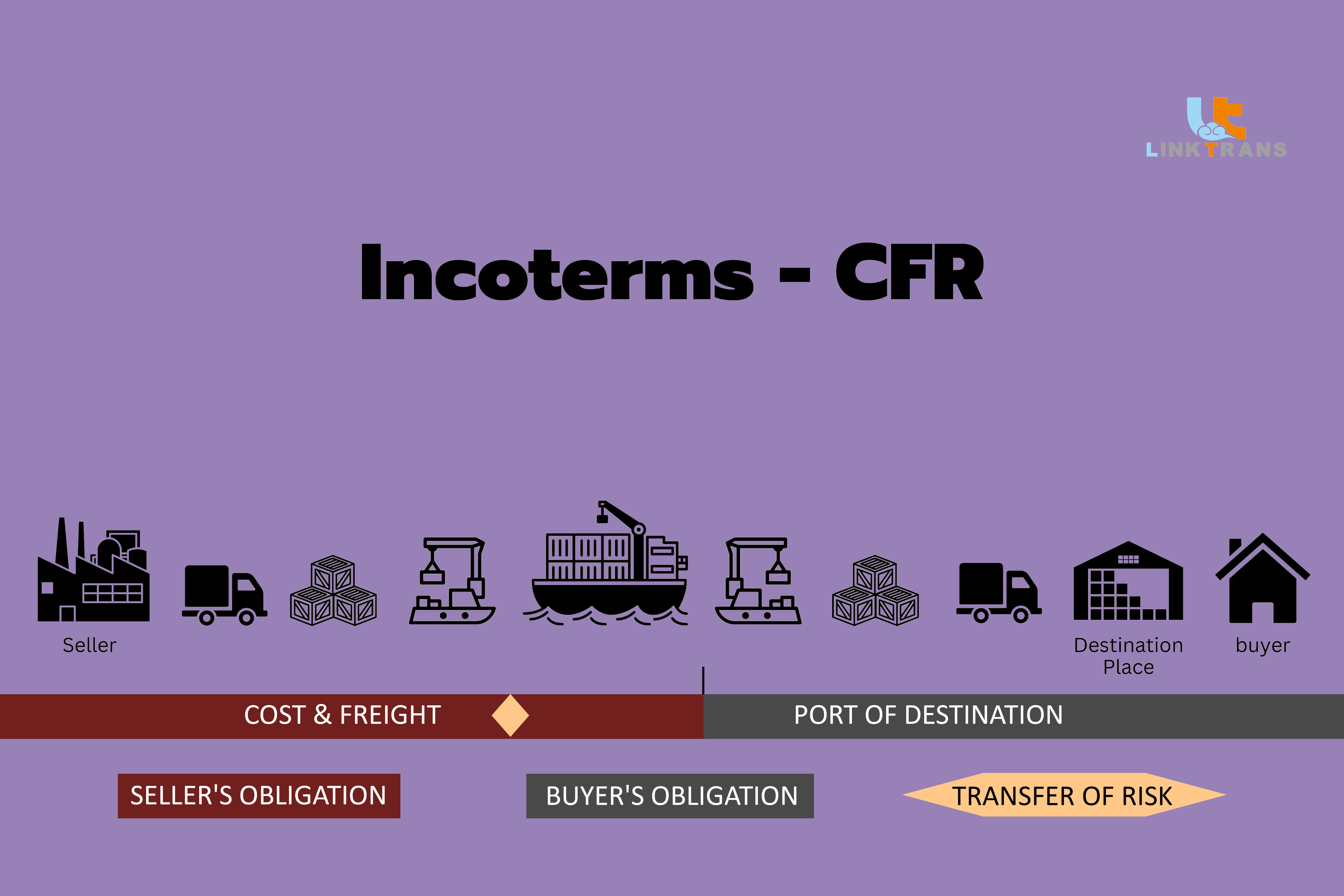 LINKTRANS

Incoterms - CFR

Seller

Destination Place

buyer

COST & FREIGHT

PORT OF DESTINATION

SELLER'S OBLIGATION

BUYER'S OBLIGATION

TRANSFER OF RISK